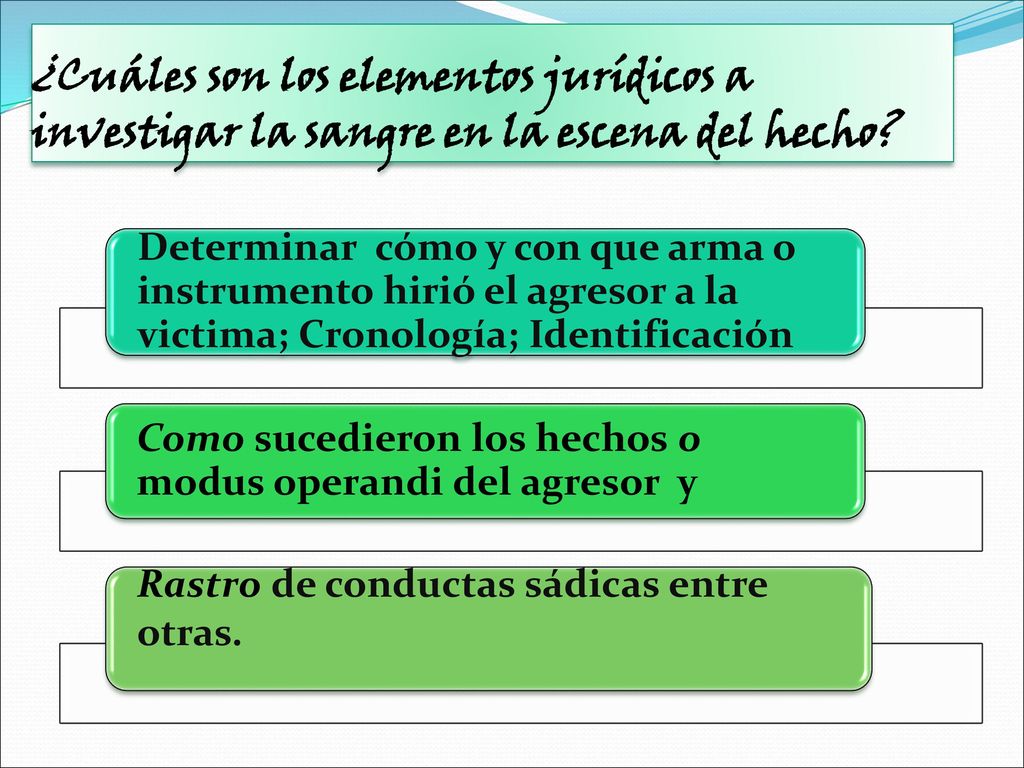 ¿Cuáles son los elementos jurídicos a investigar la sangre en la escena del hecho?

Determinar cómo y con que arma o instrumento hirió el agresor a la victima; Cronología; Identificación

Como sucedieron los hechos o modus operandi del agresor y

Rastro de conductas sádicas entre otras.